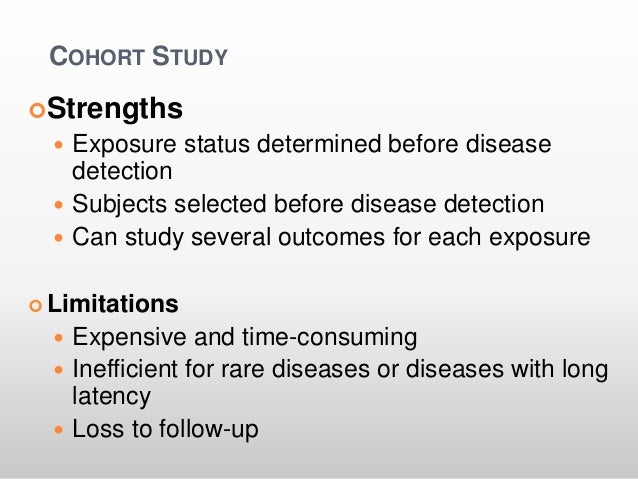 COHORT STUDY

Strengths
- Exposure status determined before disease detection
- Subjects selected before disease detection
- Can study several outcomes for each exposure

Limitations
- Expensive and time-consuming
- Inefficient for rare diseases or diseases with long latency
- Loss to follow-up